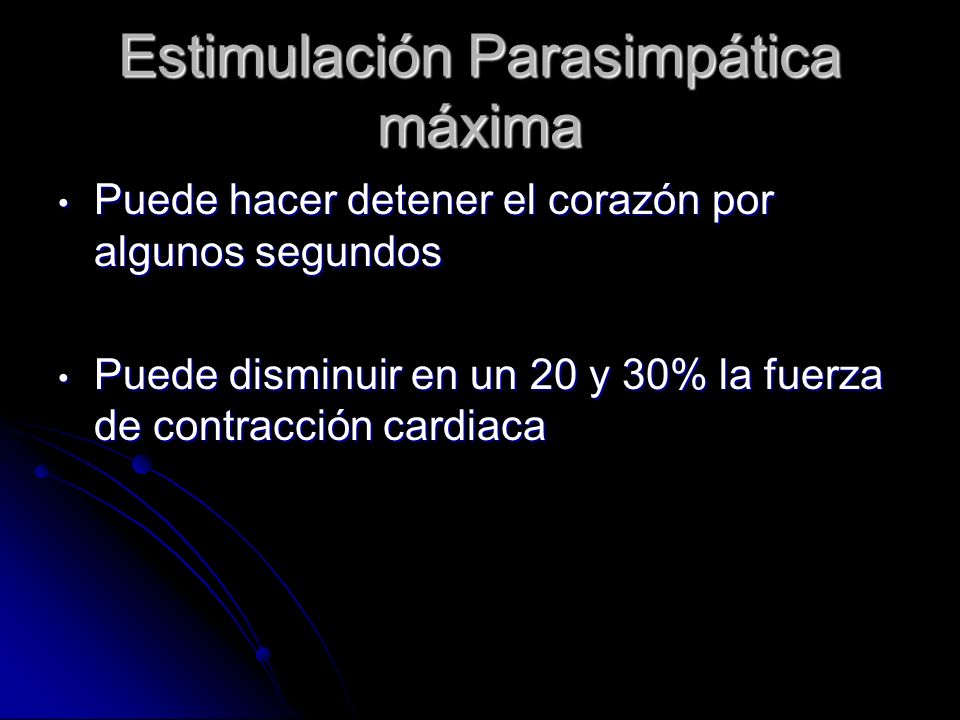 Estimulación Parasimpática máxima

• Puede hacer detener el corazón por algunos segundos

• Puede disminuir en un 20 y 30% la fuerza de contracción cardiaca